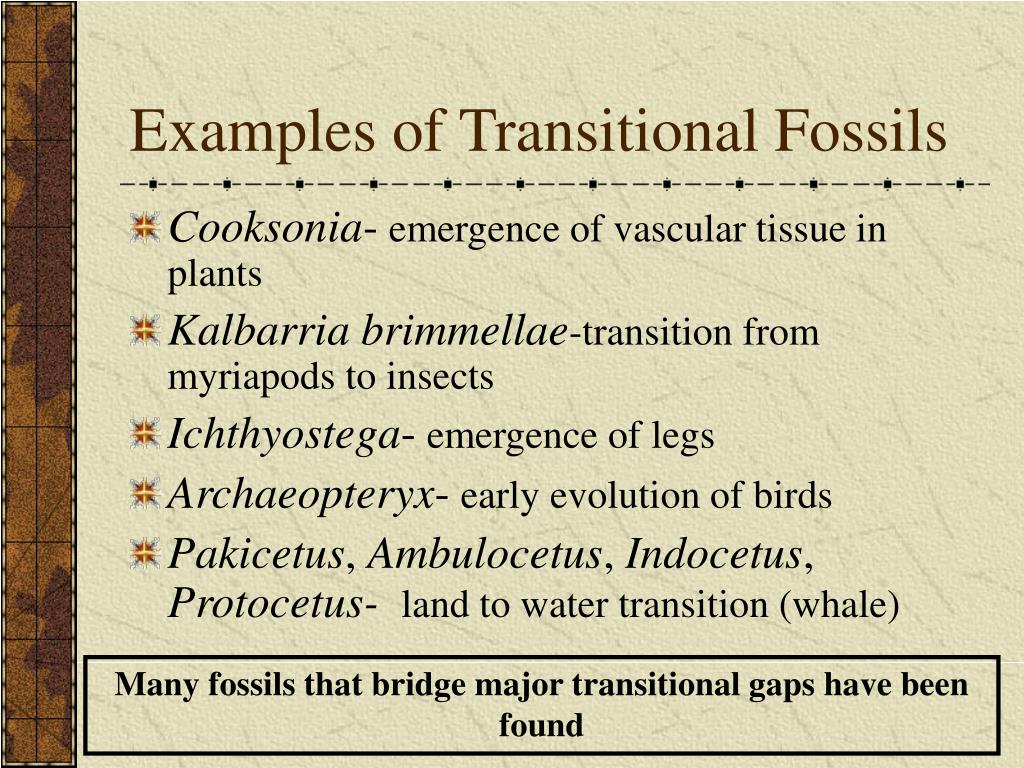 Examples of Transitional Fossils

Cooksonia- emergence of vascular tissue in plants

Kalbarria brimmellae-transition from myriapods to insects

Ichthyostega- emergence of legs

Archaeopteryx- early evolution of birds

Pakicetus, Ambulocetus, Indocetus, Protocetus- land to water transition (whale)

Many fossils that bridge major transitional gaps have been found